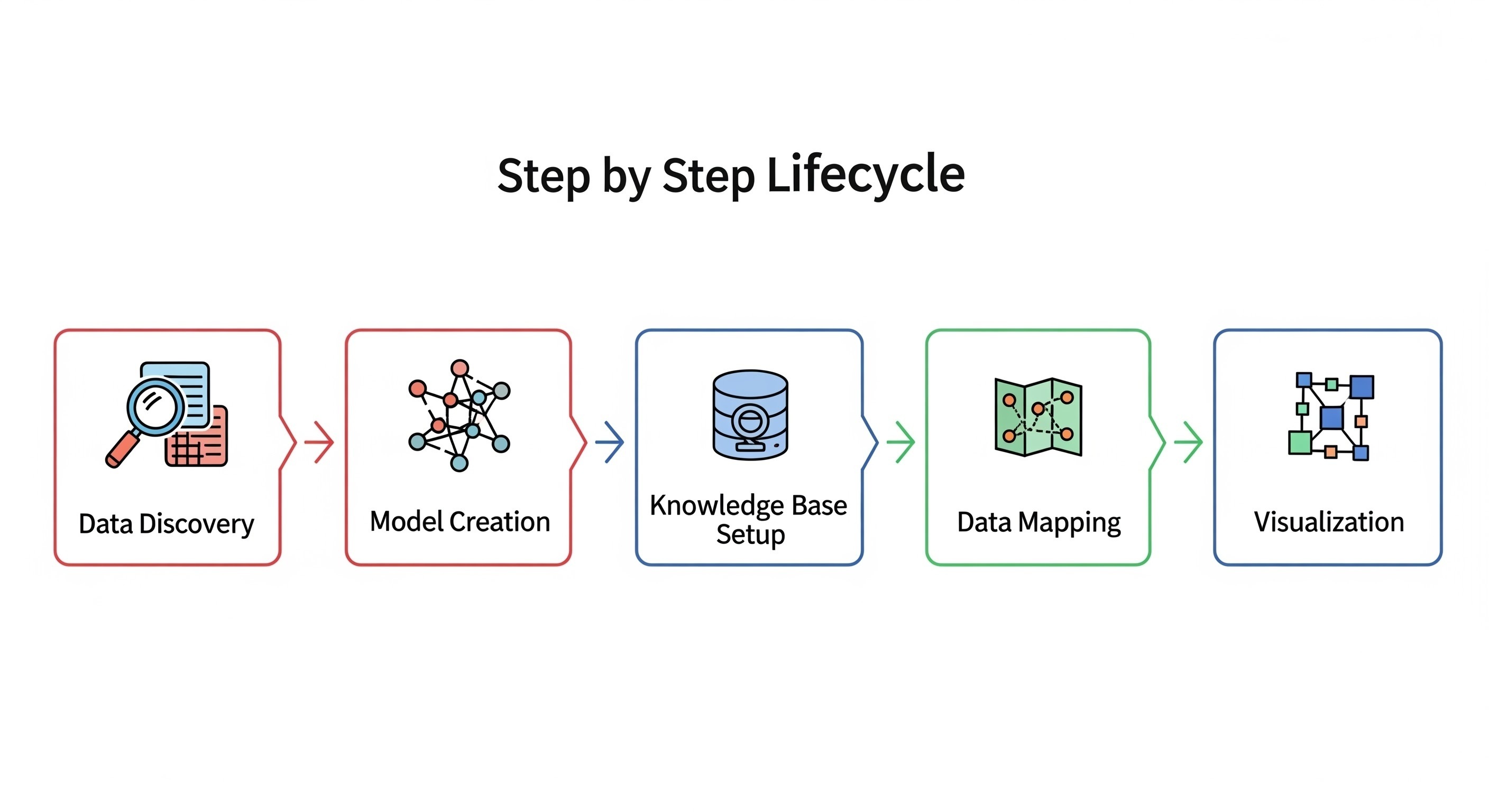 Step by Step Lifecycle

Data Discovery

Model Creation

Knowledge Base Setup

Data Mapping

Visualization